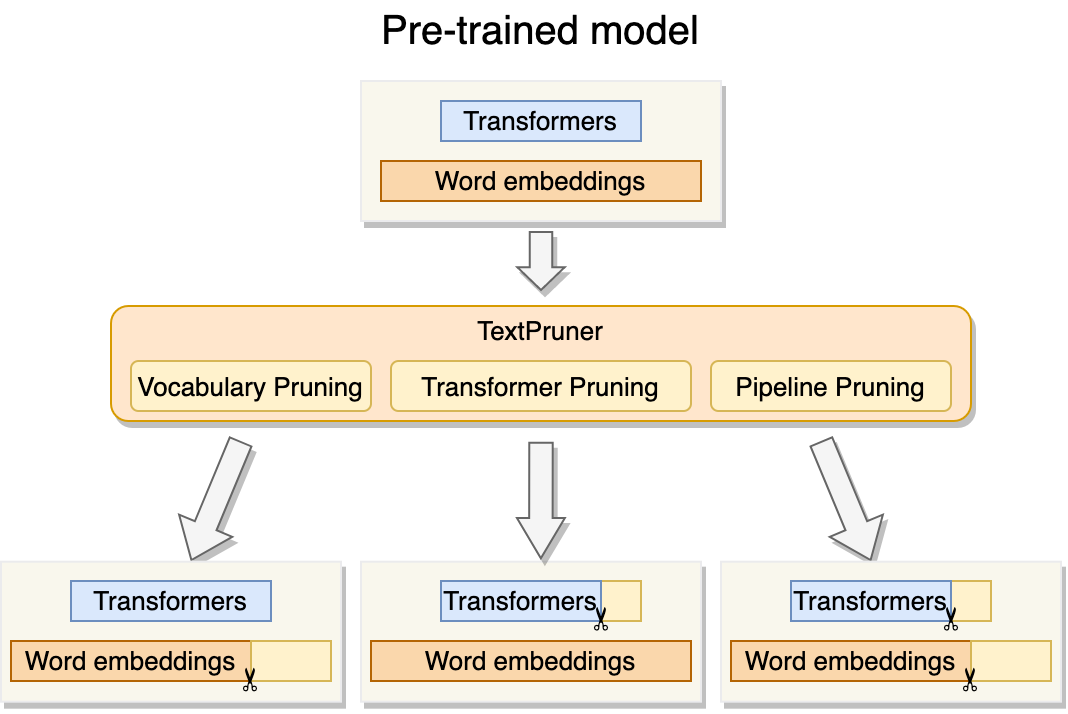 Pre-trained model

Transformers

Word embeddings

TextPruner

Vocabulary Pruning

Transformer Pruning

Pipeline Pruning

Transformers

Word embeddings

Transformers

Word embeddings

Transformers

Word embeddings